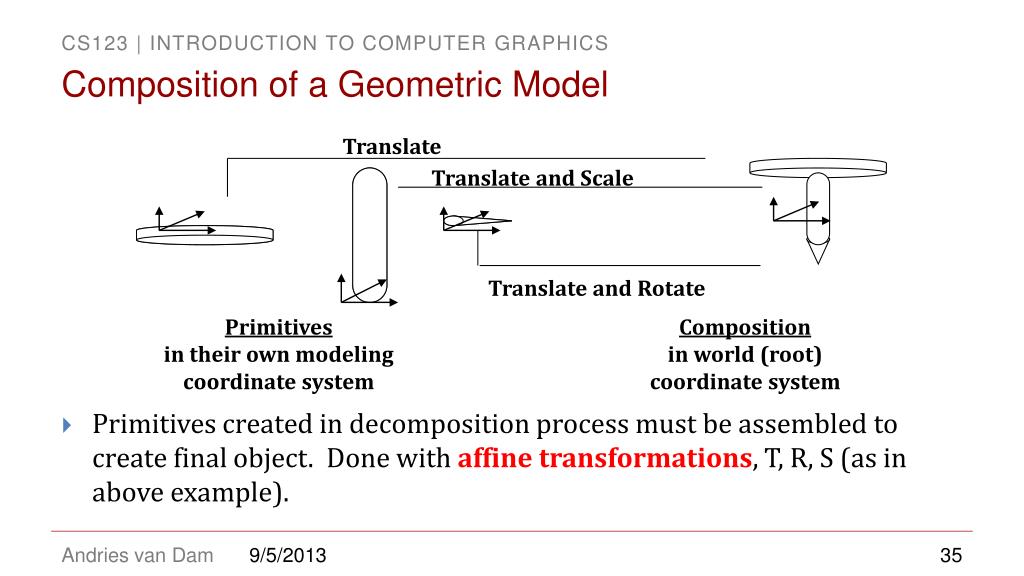 CS123 | INTRODUCTION TO COMPUTER GRAPHICS

Composition of a Geometric Model

Translate

Translate and Scale

Translate and Rotate

Primitives
in their own modeling coordinate system

Composition
in world (root) coordinate system

Primitives created in decomposition process must be assembled to create final object. Done with affine transformations, T, R, S (as in above example).

Andries van Dam 9/5/2013 35